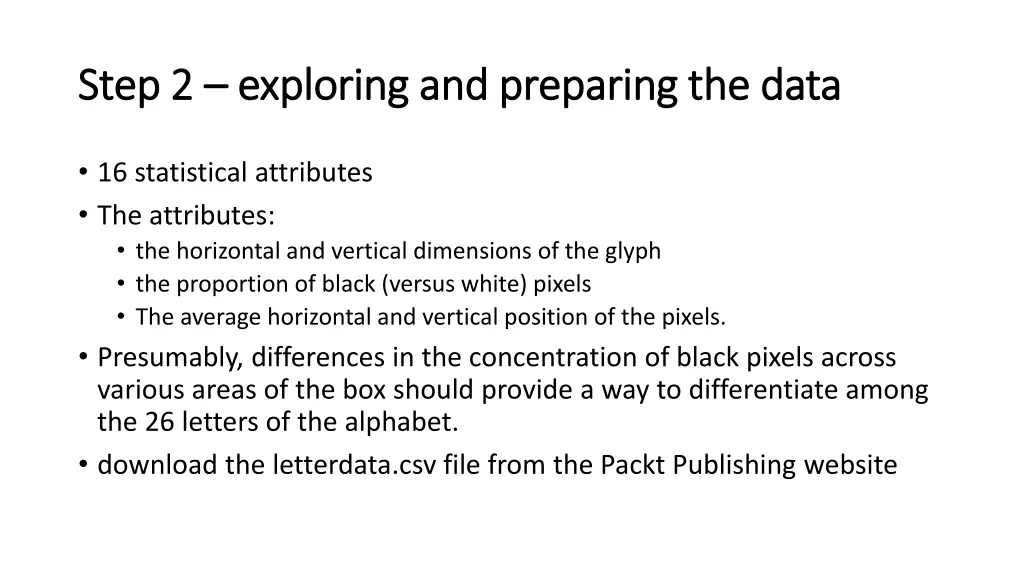 Step 2 – exploring and preparing the data

• 16 statistical attributes
• The attributes:
  • the horizontal and vertical dimensions of the glyph
  • the proportion of black (versus white) pixels
  • The average horizontal and vertical position of the pixels.
• Presumably, differences in the concentration of black pixels across various areas of the box should provide a way to differentiate among the 26 letters of the alphabet.
• download the letterdata.csv file from the Packt Publishing website